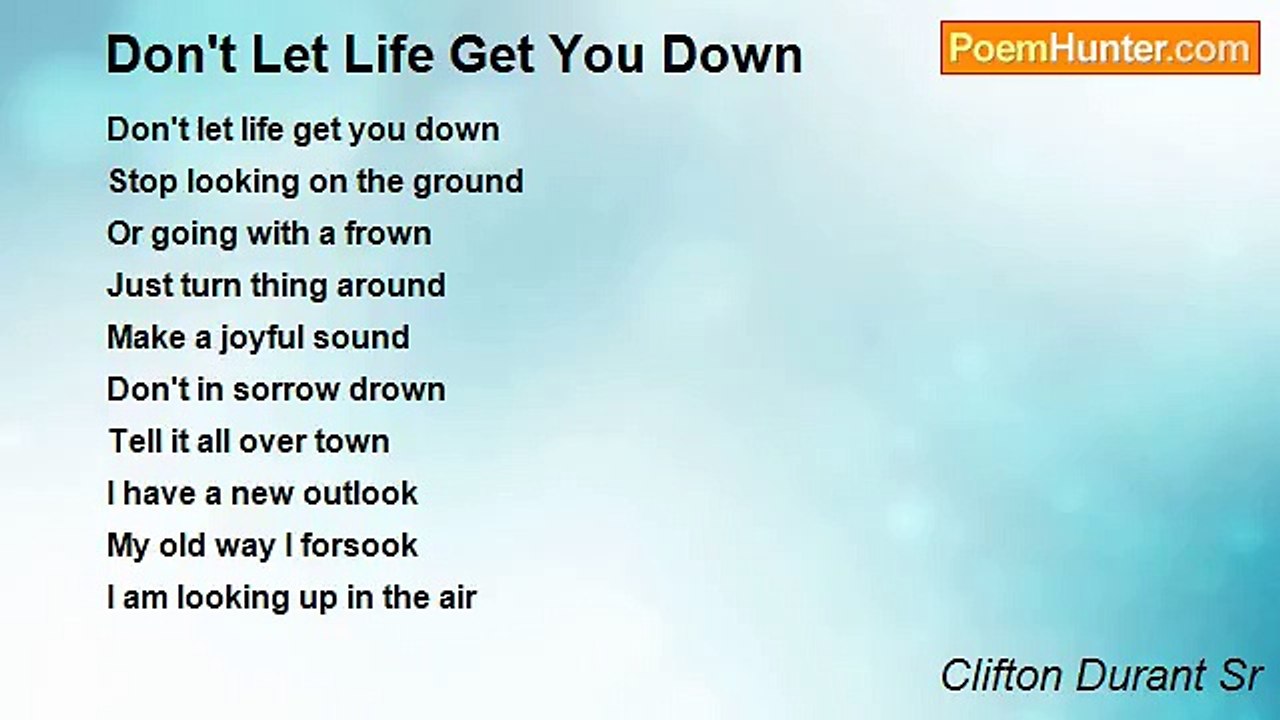 Don't Let Life Get You Down

PoemHunter.com

Don't let life get you down
Stop looking on the ground
Or going with a frown
Just turn thing around
Make a joyful sound
Don't in sorrow drown
Tell it all over town
I have a new outlook
My old way I forsook
I am looking up in the air

Clifton Durant Sr